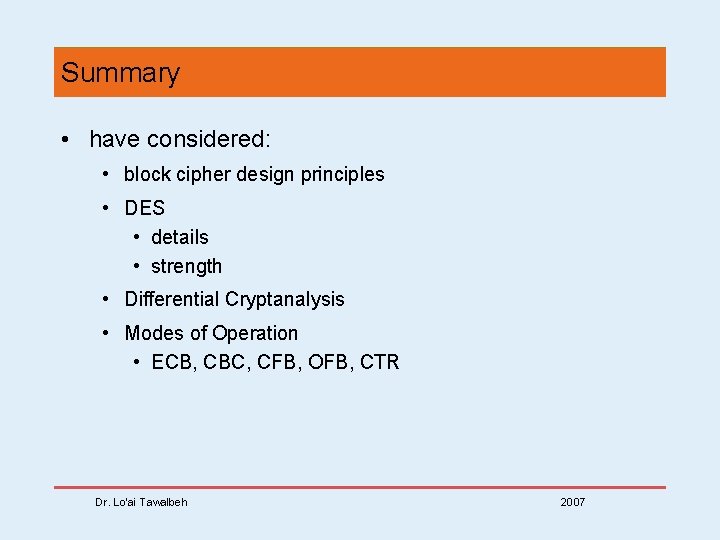 Summary

• have considered:
  • block cipher design principles
  • DES
    • details
    • strength
  • Differential Cryptanalysis
  • Modes of Operation
    • ECB, CBC, CFB, OFB, CTR

Dr. Lo'ai Tawalbeh

2007